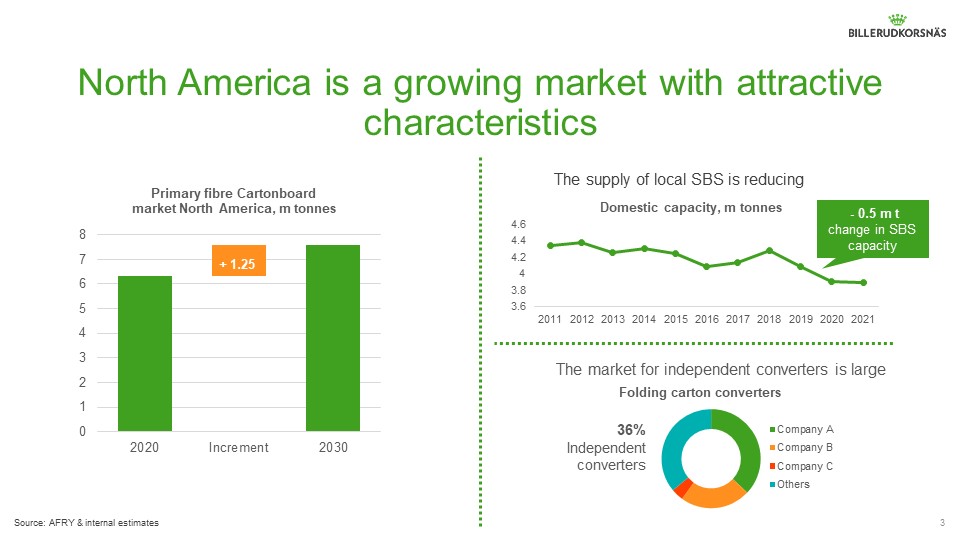 BILLERUDKORSNÄS

North America is a growing market with attractive characteristics

Primary fibre Cartonboard market North America, m tonnes

8
7
6
5
4
3
2
1
0

+ 1.25

2020 Increment 2030

The supply of local SBS is reducing

Domestic capacity, m tonnes

- 0.5 m t change in SBS capacity

4.6
4.4
4.2
4
3.8
3.6

2011 2012 2013 2014 2015 2016 2017 2018 2019 2020 2021

The market for independent converters is large

Folding carton converters

36% Independent converters

Company A
Company B
Company C
Others

Source: AFRY & internal estimates

3